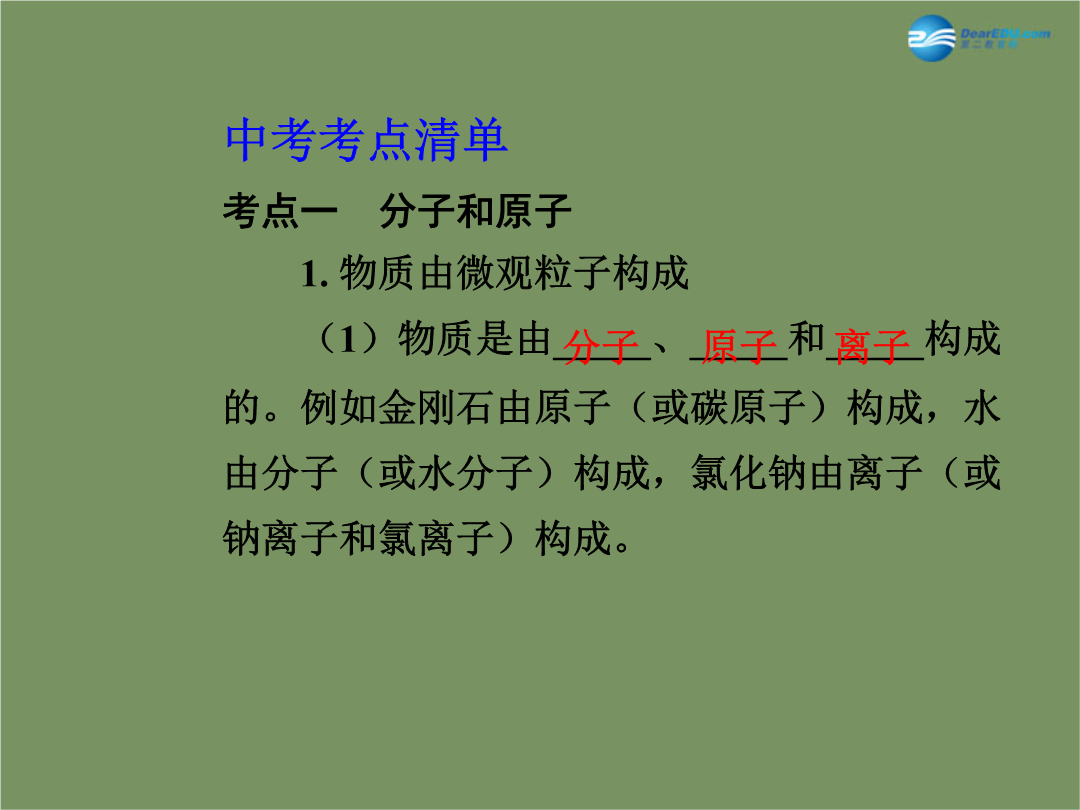 DearEDU.com
第二教育网

中考考点清单

考点一　分子和原子

1. 物质由微观粒子构成

（1）物质是由分子、原子和离子构成的。例如金刚石由原子（或碳原子）构成，水由分子（或水分子）构成，氯化钠由离子（或钠离子和氯离子）构成。